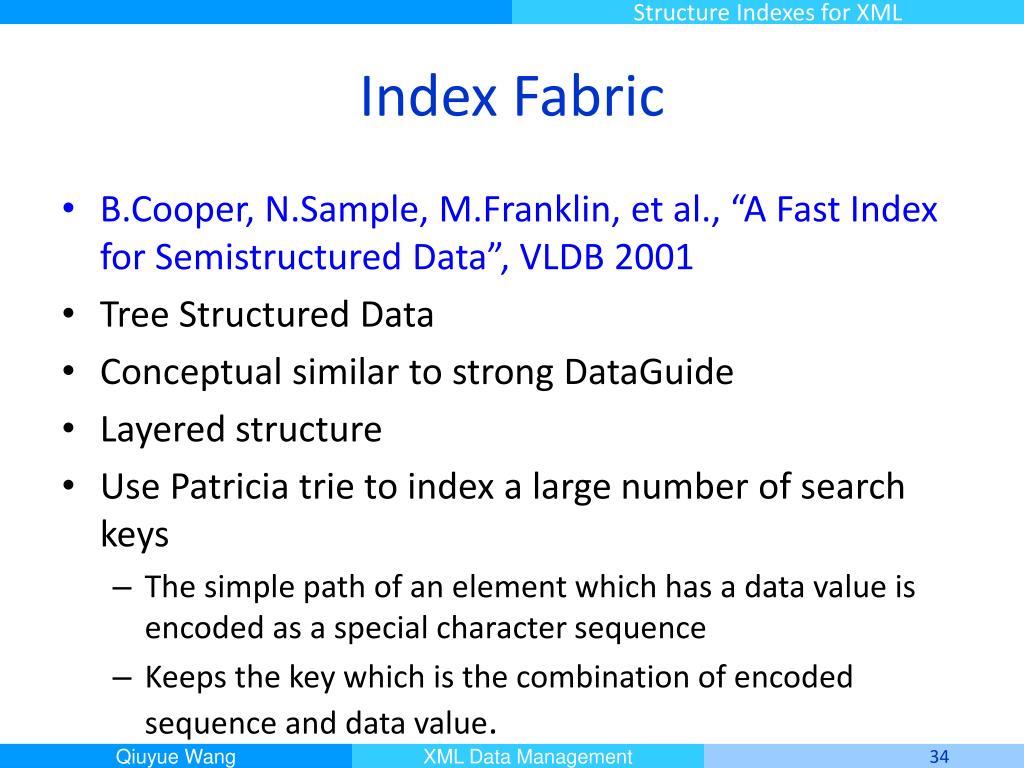 Structure Indexes for XML

Index Fabric

• B.Cooper, N.Sample, M.Franklin, et al., “A Fast Index for Semistructured Data”, VLDB 2001
• Tree Structured Data
• Conceptual similar to strong DataGuide
• Layered structure
• Use Patricia trie to index a large number of search keys
– The simple path of an element which has a data value is encoded as a special character sequence
– Keeps the key which is the combination of encoded sequence and data value.

Qiuyue Wang
XML Data Management
34